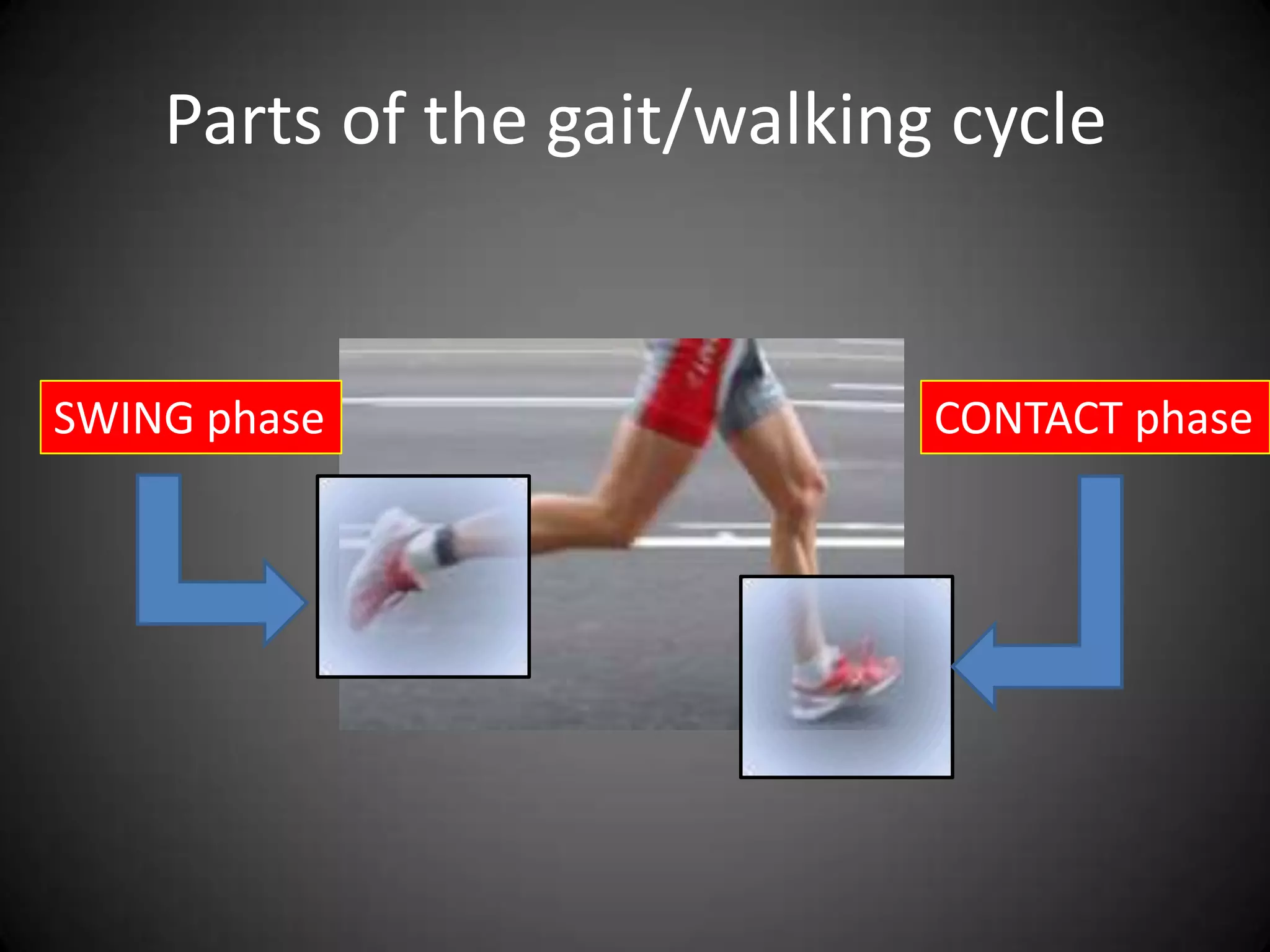 Parts of the gait/walking cycle

SWING phase

CONTACT phase